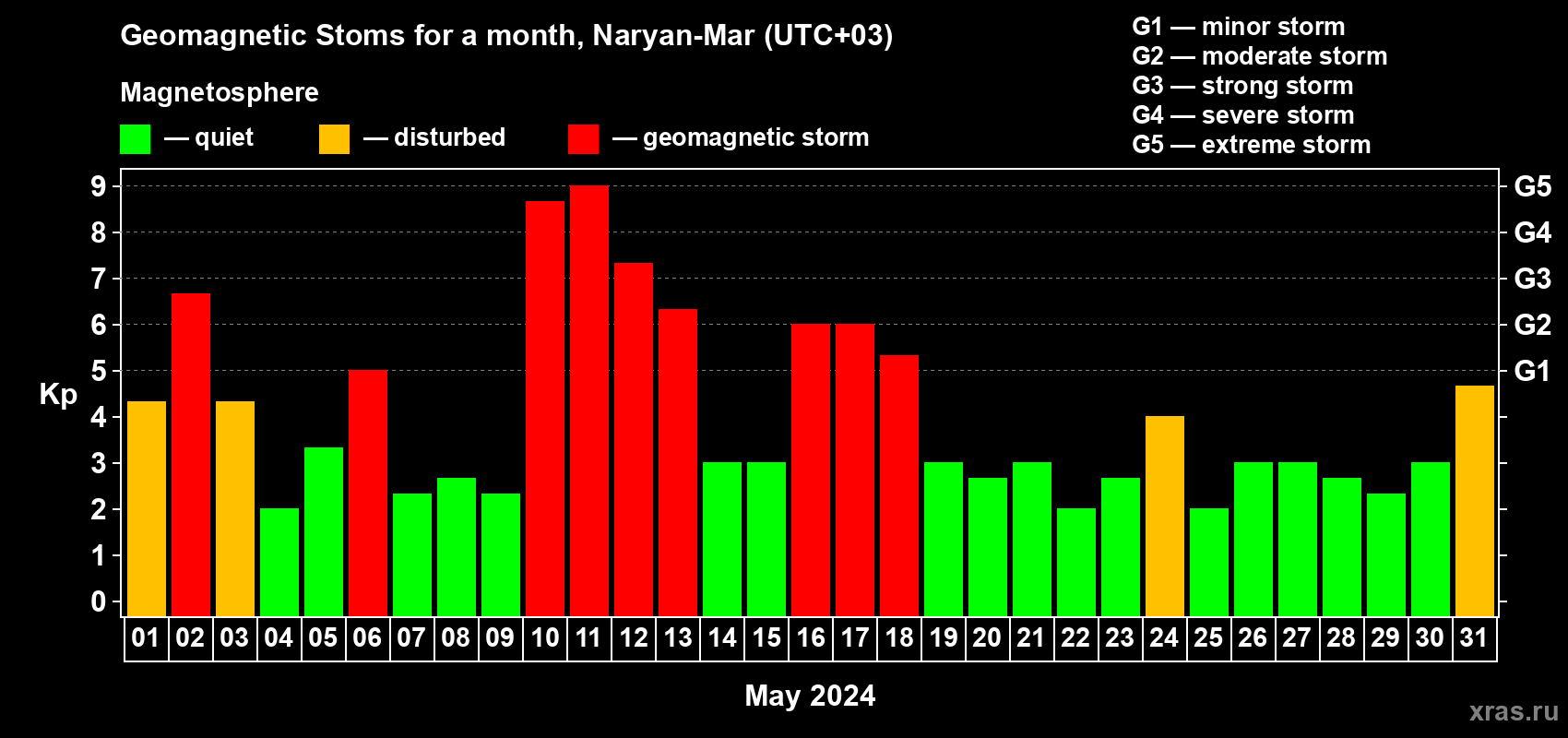 Geomagnetic Stoms for a month, Naryan-Mar (UTC+03)

Magnetosphere

— quiet — disturbed — geomagnetic storm

G1 — minor storm
G2 — moderate storm
G3 — strong storm
G4 — severe storm
G5 — extreme storm

Kp

9
8
7
6
5
4
3
2
1
0

G5
G4
G3
G2
G1

01 02 03 04 05 06 07 08 09 10 11 12 13 14 15 16 17 18 19 20 21 22 23 24 25 26 27 28 29 30 31

May 2024

xras.ru